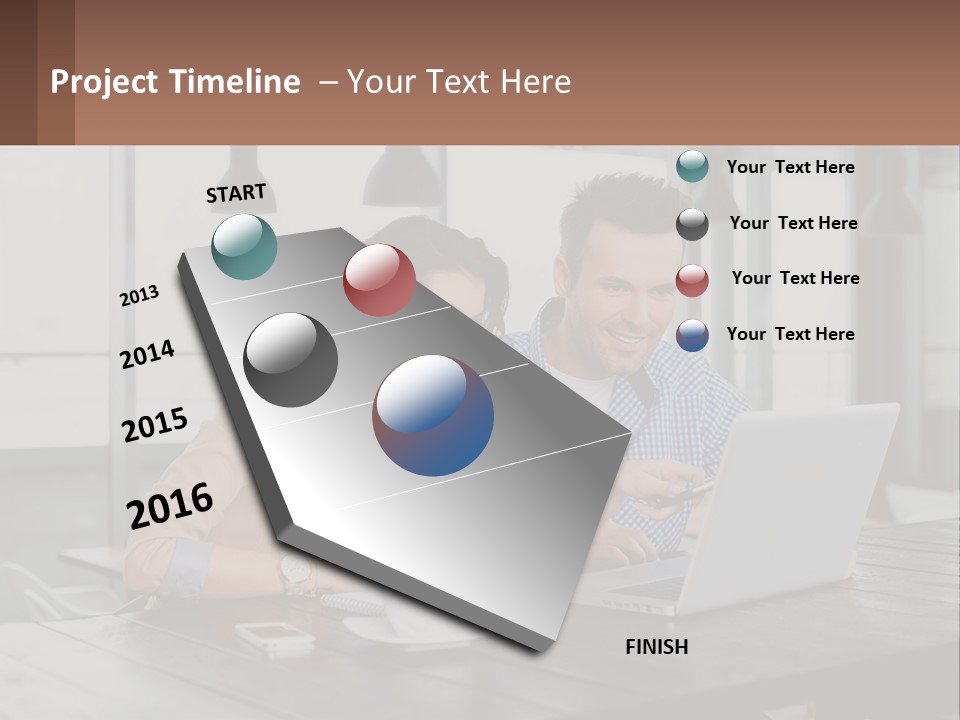 Project Timeline – Your Text Here

START

2013

2014

2015

2016

FINISH

Your Text Here

Your Text Here

Your Text Here

Your Text Here